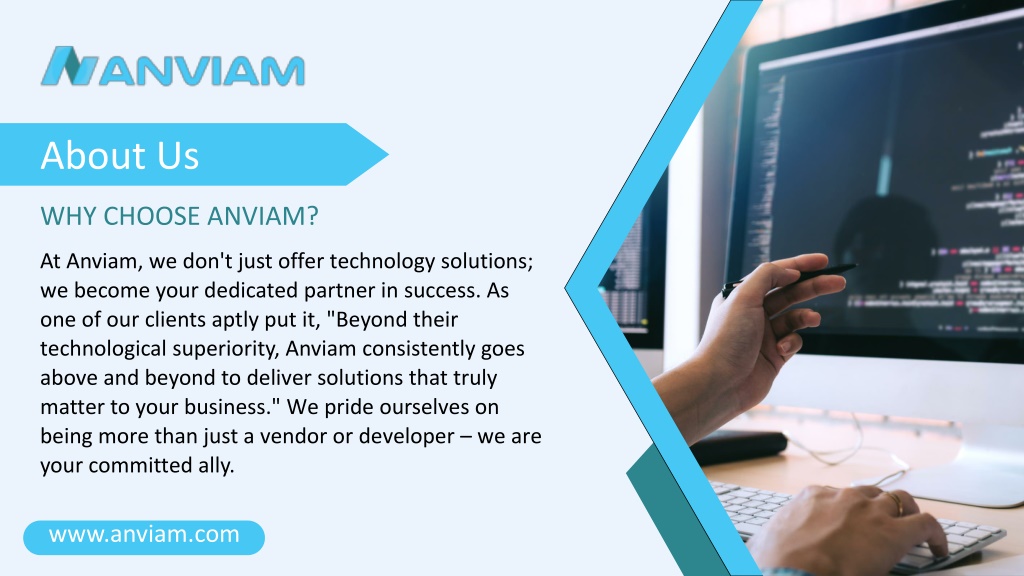 ANVIAM

About Us

WHY CHOOSE ANVIAM?

At Anviam, we don't just offer technology solutions; we become your dedicated partner in success. As one of our clients aptly put it, "Beyond their technological superiority, Anviam consistently goes above and beyond to deliver solutions that truly matter to your business." We pride ourselves on being more than just a vendor or developer – we are your committed ally.

www.anviam.com